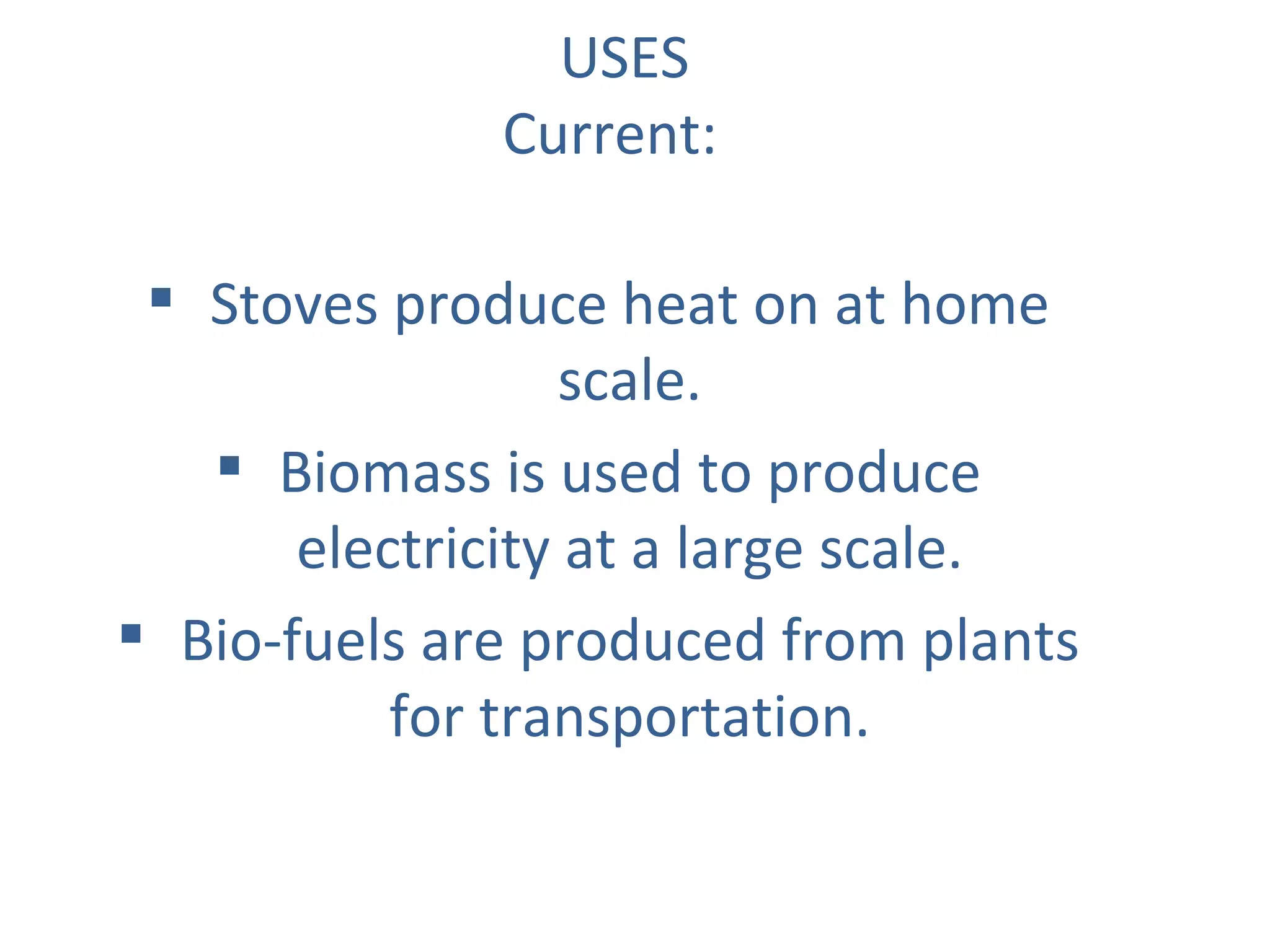 USES
Current:

▪ Stoves produce heat on at home scale.

▪ Biomass is used to produce electricity at a large scale.

▪ Bio-fuels are produced from plants for transportation.